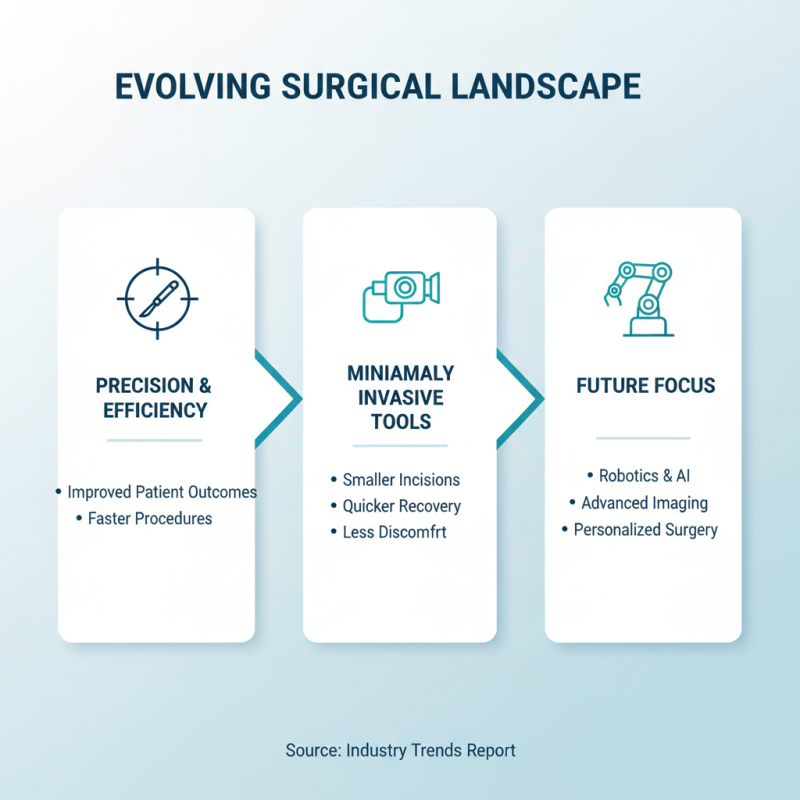 EVOLVING SURGICAL LANDSCAPE

PRECISION & EFFICIENCY

• Improved Patient Outcomes
• Faster Procedures

MINIAMALY INVASIVE TOOLS

• Smaller Incisions
• Quicker Recovery
• Less Discomfrt

FUTURE FOCUS

• Robotics & AI
• Advanced Imaging
• Personalized Surgery

Source: Industry Trends Report